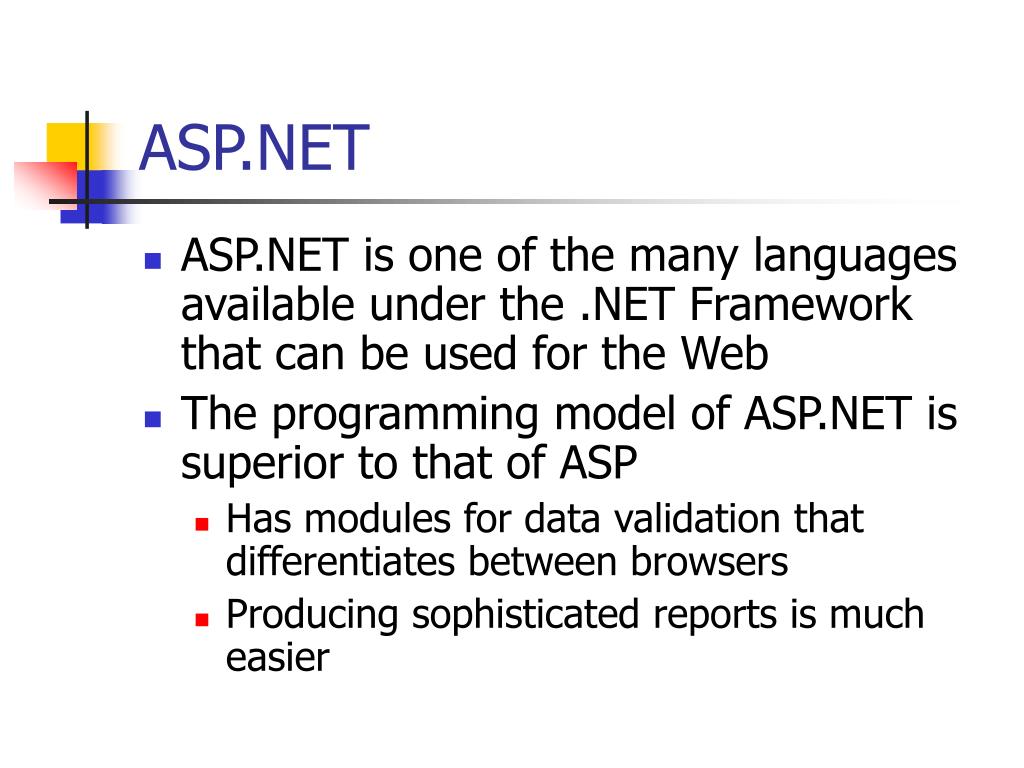 ASP.NET

ASP.NET is one of the many languages available under the .NET Framework that can be used for the Web

The programming model of ASP.NET is superior to that of ASP

Has modules for data validation that differentiates between browsers

Producing sophisticated reports is much easier